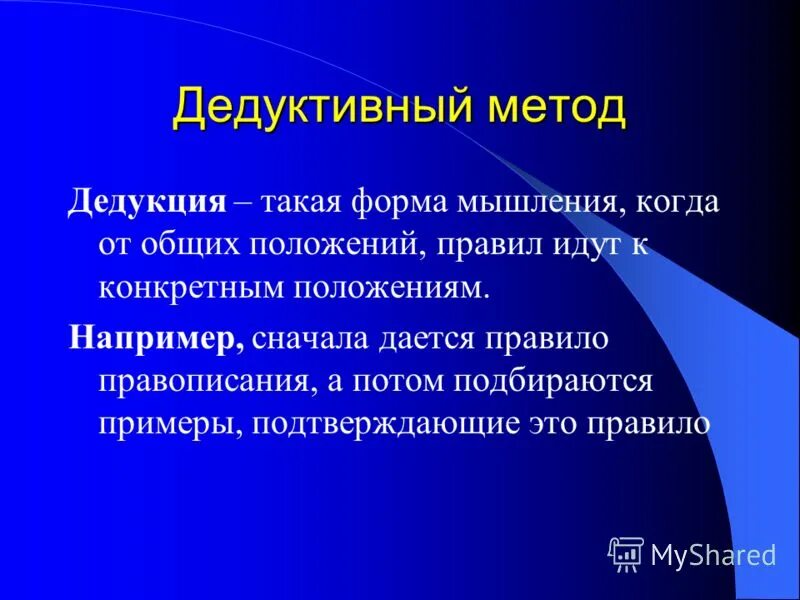 Дедуктивный метод

Дедукция – такая форма мышления, когда от общих положений, правил идут к конкретным положениям.

Например, сначала дается правило правописания, а потом подбираются примеры, подтверждающие это правило

MyShared